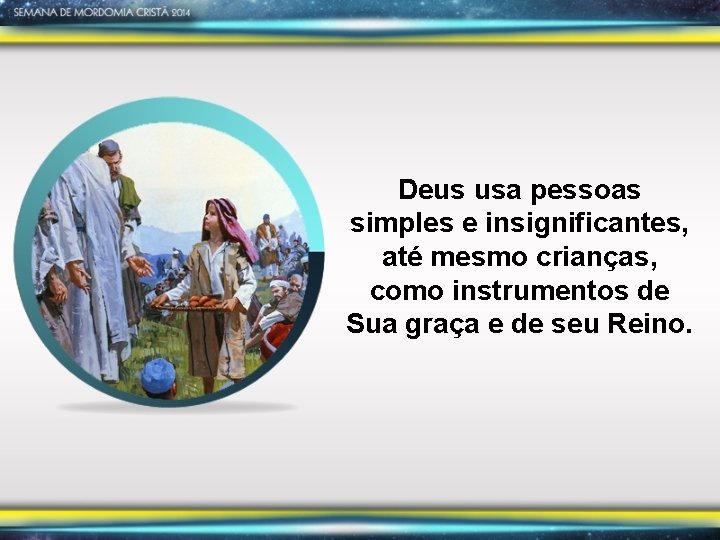 SEMANA DE MORDOMIA CRISTÃ 2014

Deus usa pessoas simples e insignificantes, até mesmo crianças, como instrumentos de Sua graça e de seu Reino.